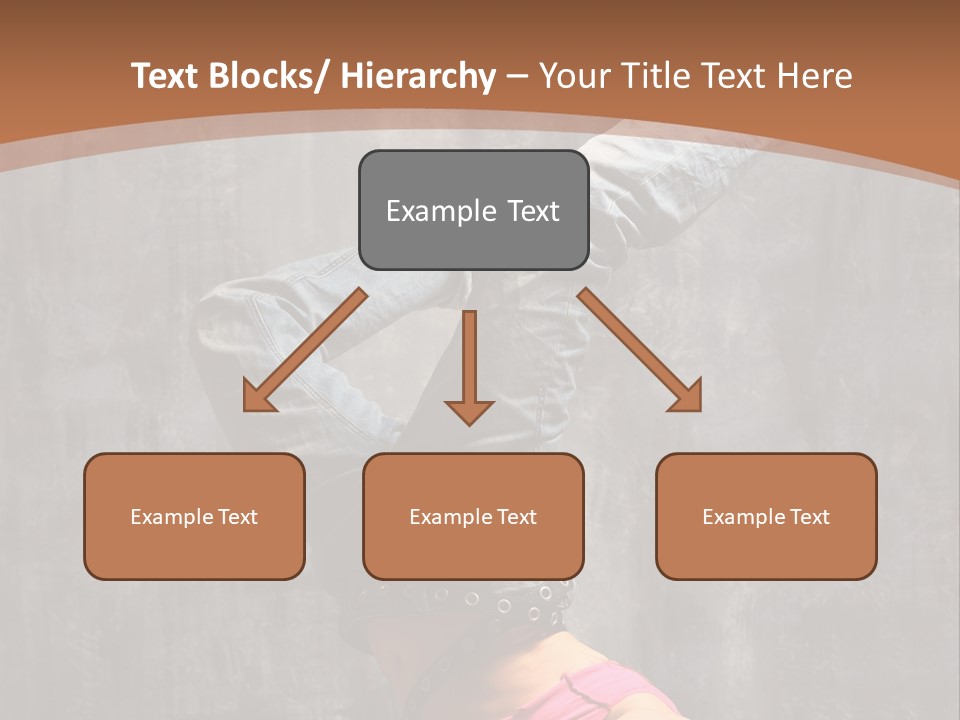 Text Blocks/ Hierarchy – Your Title Text Here

Example Text

Example Text

Example Text

Example Text